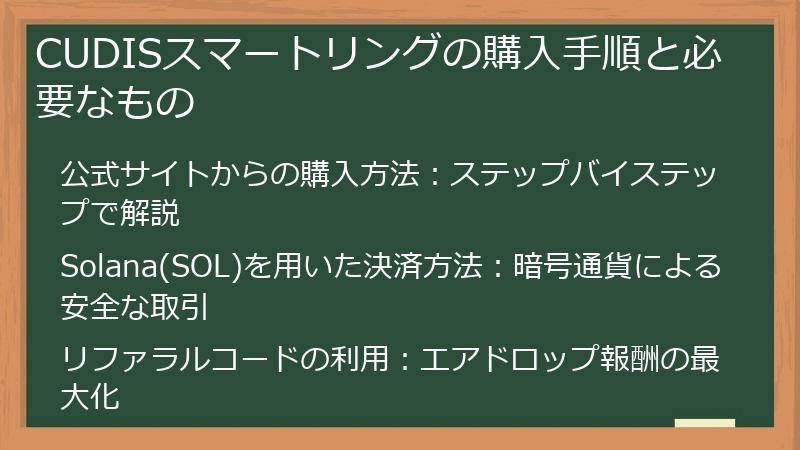 CUDISスマートリングの購入手順と必要なもの

公式サイトからの購入方法：ステップバイステップで解説

Solana(SOL)を用いた決済方法：暗号通貨による安全な取引

リファラルコードの利用：エアドロップ報酬の最大化